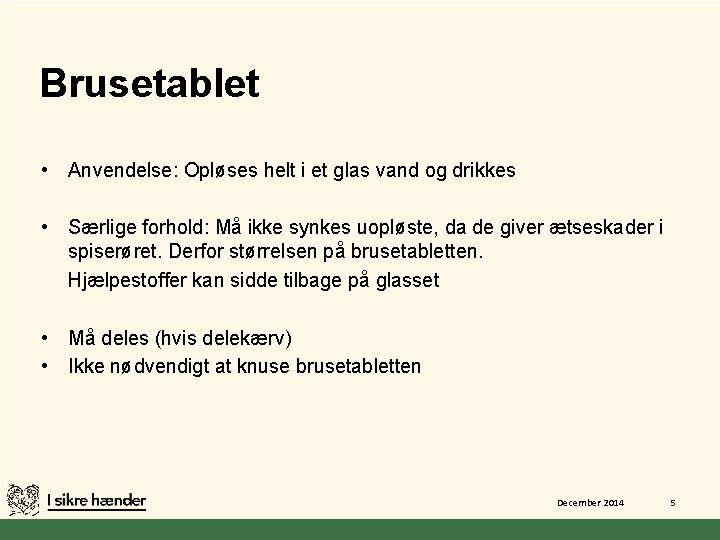 Brusetablet

• Anvendelse: Opløses helt i et glas vand og drikkes

• Særlige forhold: Må ikke synkes uopløste, da de giver ætseskader i spiserøret. Derfor størrelsen på brusetabletten.

Hjælpestoffer kan sidde tilbage på glasset

• Må deles (hvis delekærv)
• Ikke nødvendigt at knuse brusetabletten

I sikre hænder

December 2014

5